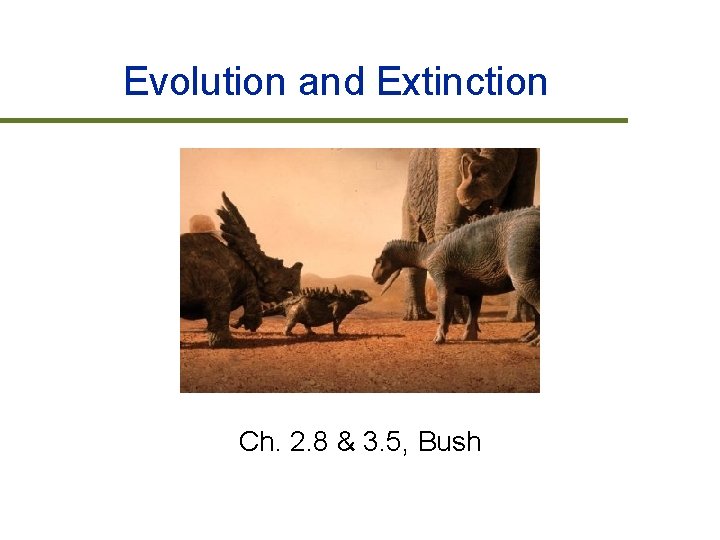 Evolution and Extinction

Ch. 2.8 & 3.5, Bush